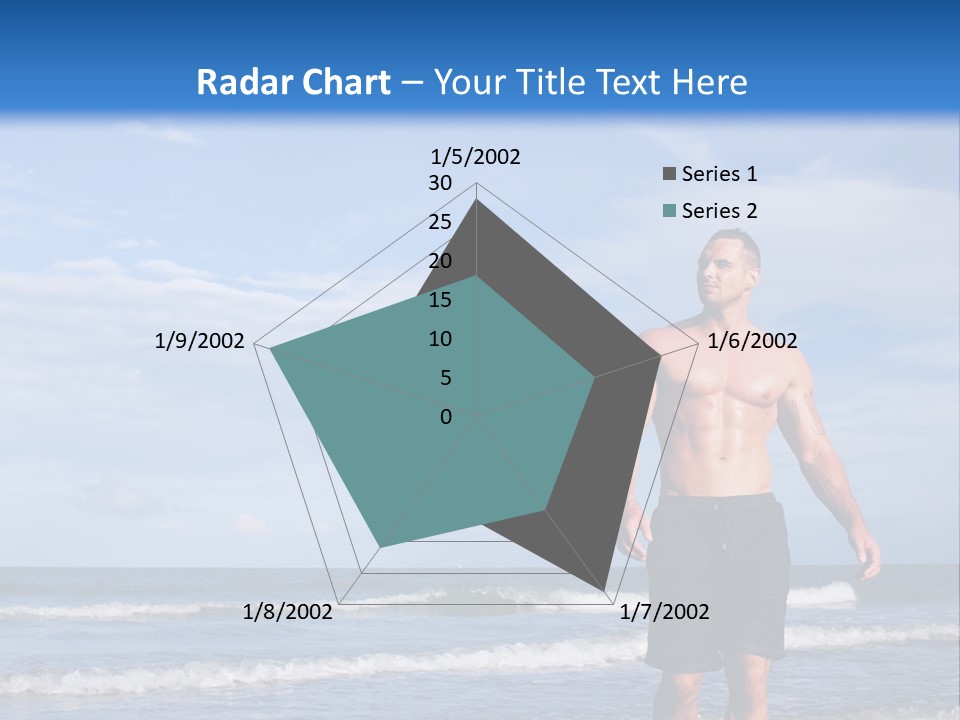 Radar Chart – Your Title Text Here

1/5/2002
30
25
20
15
10
5
0
1/6/2002
1/7/2002
1/8/2002
1/9/2002

Series 1
Series 2